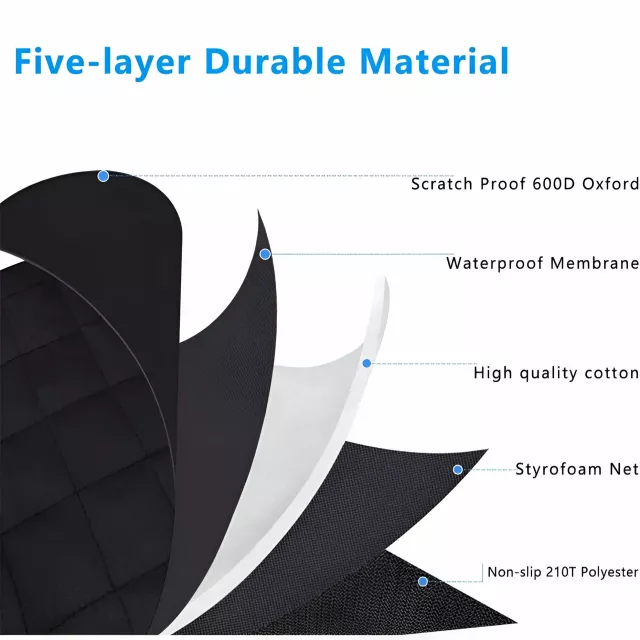 Five-layer Durable Material

Scratch Proof 600D Oxford

Waterproof Membrane

High quality cotton

Styrofoam Net

Non-slip 210T Polyester